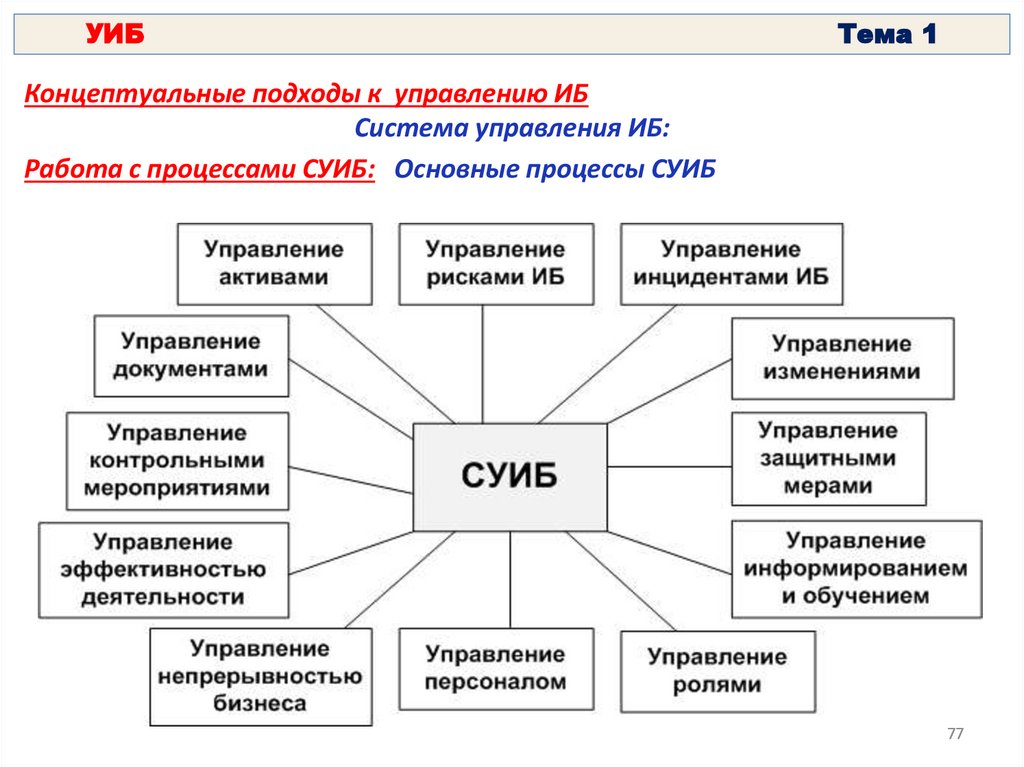 УИБ Тема 1

Концептуальные подходы к управлению ИБ

Система управления ИБ:

Работа с процессами СУИБ: Основные процессы СУИБ

Управление активами

Управление рисками ИБ

Управление инцидентами ИБ

Управление документами

Управление изменениями

Управление контрольными мероприятиями

СУИБ

Управление защитными мерами

Управление эффективностью деятельности

Управление информированием и обучением

Управление непрерывностью бизнеса

Управление персоналом

Управление ролями

77